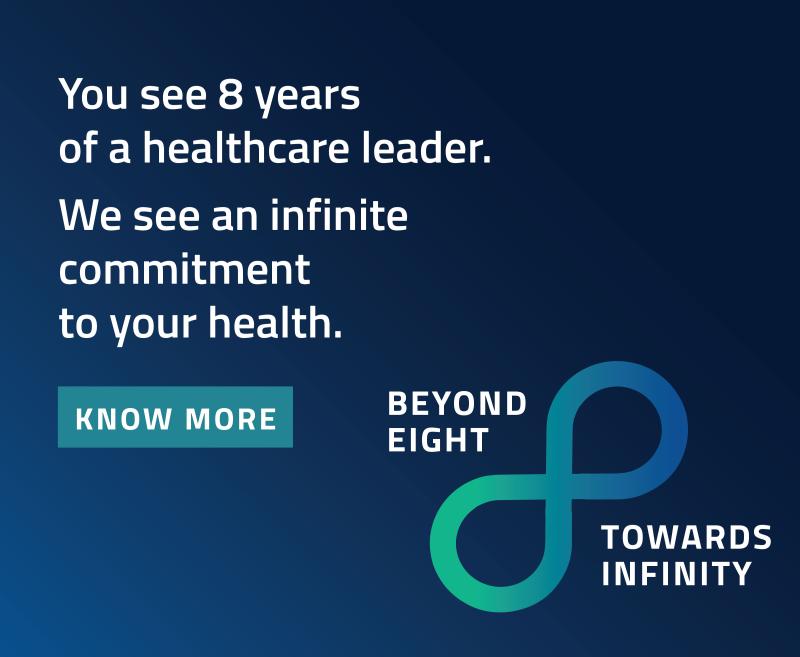 You see 8 years of a healthcare leader.

We see an infinite commitment to your health.

KNOW MORE

BEYOND EIGHT

TOWARDS INFINITY